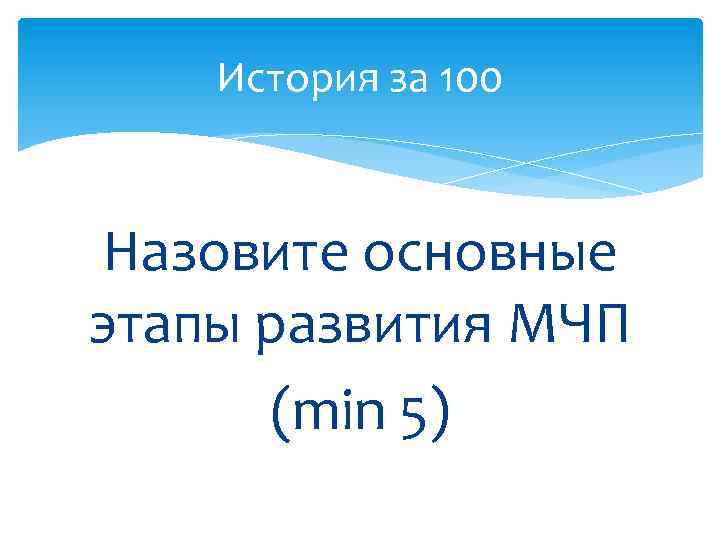 История за 100

Назовите основные этапы развития МЧП

(min 5)